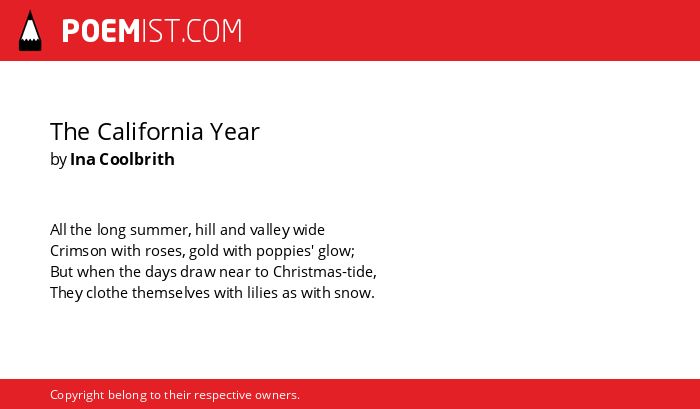 POEMIST.COM

The California Year
by Ina Coolbrith

All the long summer, hill and valley wide
Crimson with roses, gold with poppies' glow;
But when the days draw near to Christmas-tide,
They clothe themselves with lilies as with snow.

Copyright belong to their respective owners.